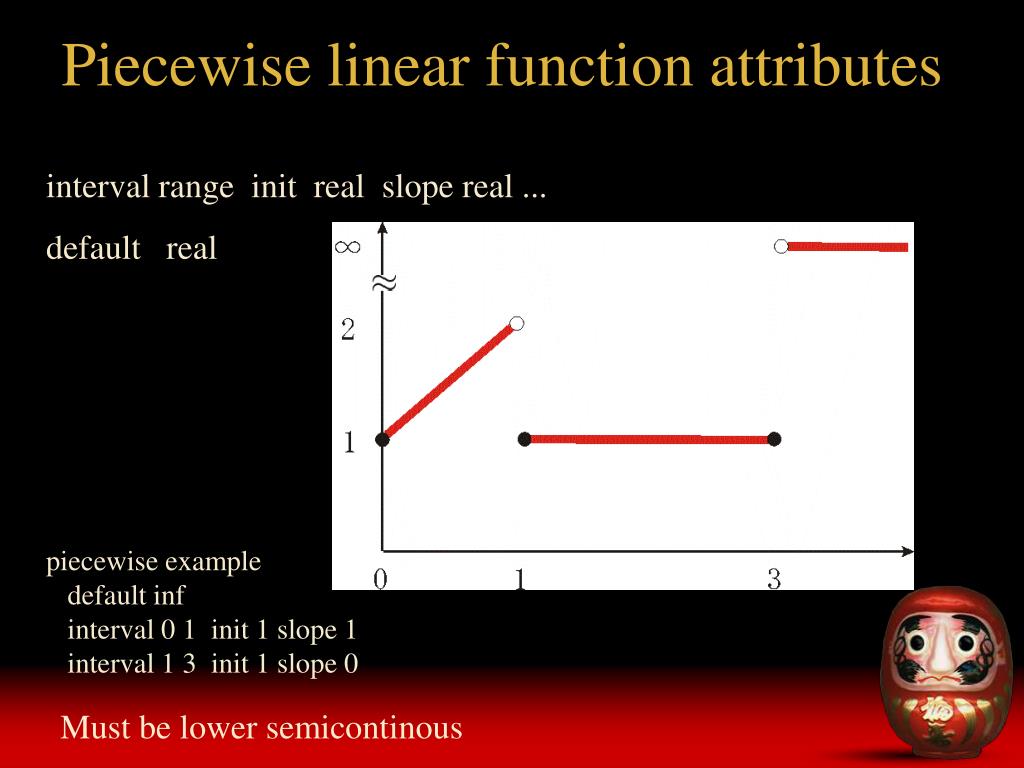 Piecewise linear function attributes

interval range init real slope real ...

default real

$\infty$

$\approx$

2

1

0

1

3

piecewise example
default inf
interval 0 1 init 1 slope 1
interval 1 3 init 1 slope 0

Must be lower semicontinous